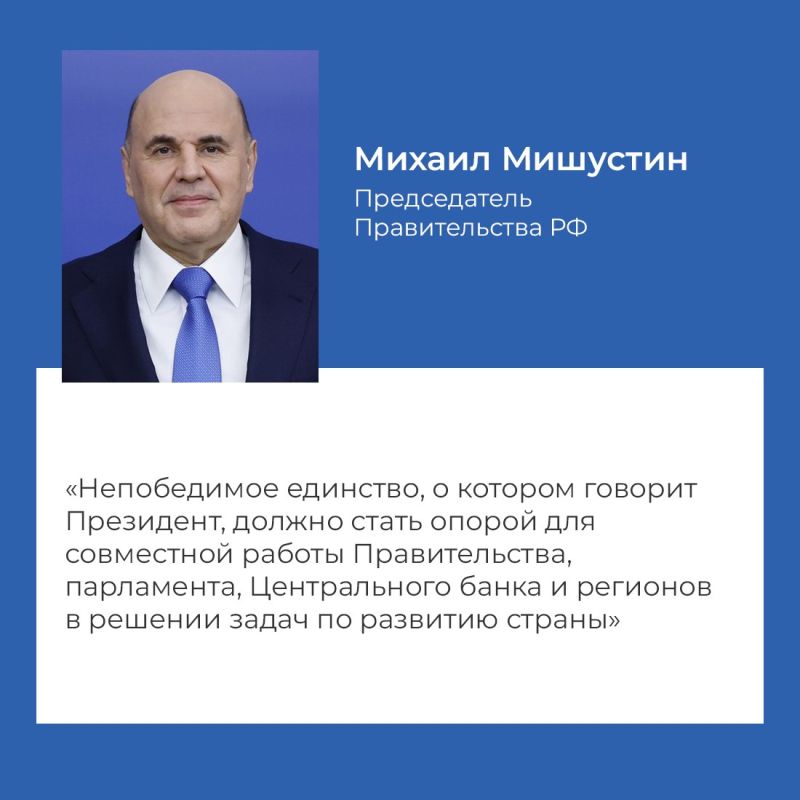 Михаил Мишустин
Председатель Правительства РФ

«Непобедимое единство, о котором говорит Президент, должно стать опорой для совместной работы Правительства, парламента, Центрального банка и регионов в решении задач по развитию страны»